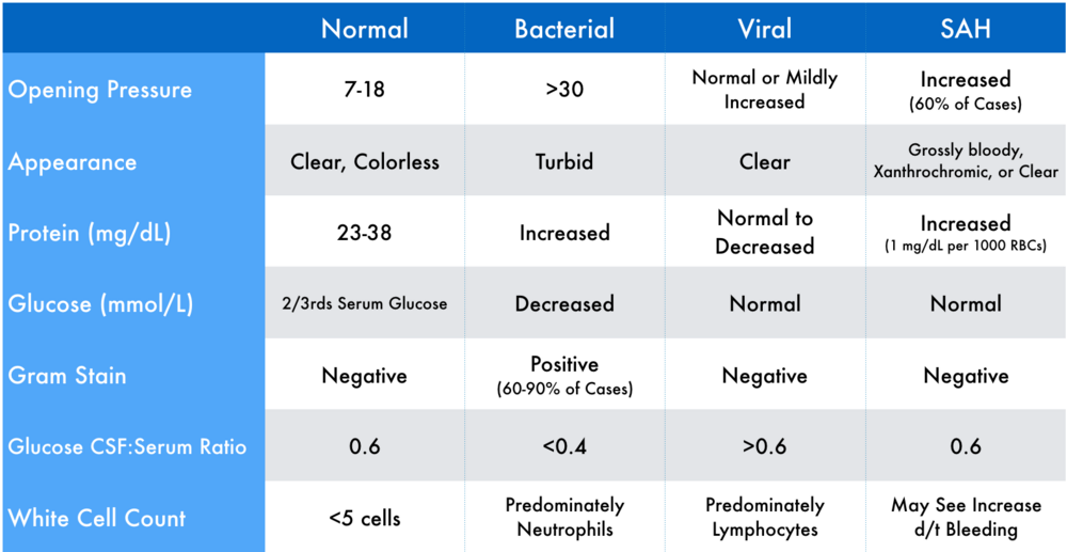 |  | Normal | Bacterial | Viral | SAH |
|---|---|---|---|---|
| Opening Pressure | 7-18 | >30 | Normal or Mildly Increased | Increased (60% of Cases) |
| Appearance | Clear, Colorless | Turbid | Clear | Grossly bloody, Xanthrochromic, or Clear |
| Protein (mg/dL) | 23-38 | Increased | Normal to Decreased | Increased (1 mg/dL per 1000 RBCs) |
| Glucose (mmol/L) | 2/3rds Serum Glucose | Decreased | Normal | Normal |
| Gram Stain | Negative | Positive (60-90% of Cases) | Negative | Negative |
| Glucose CSF:Serum Ratio | 0.6 | <0.4 | >0.6 | 0.6 |
| White Cell Count | <5 cells | Predominately Neutrophils | Predominately Lymphocytes | May See Increase d/t Bleeding |